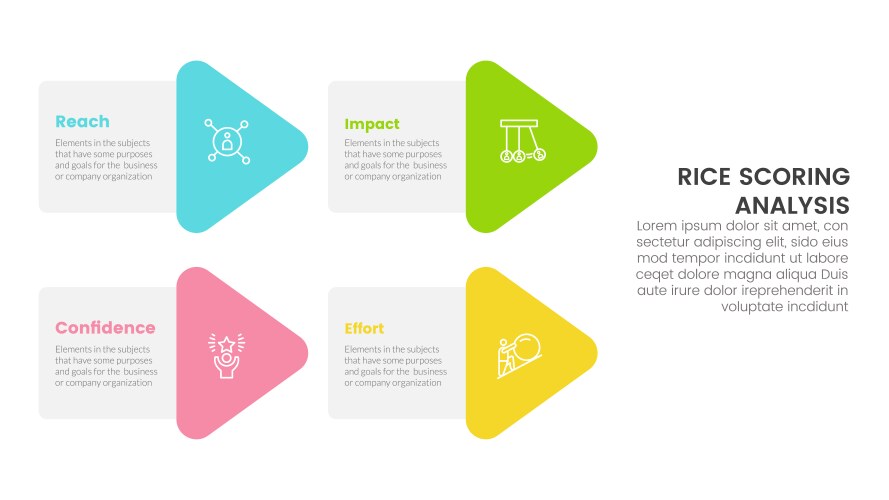 Reach

Elements in the subjects that have some purposes and goals for the business or company organization

Impact

Elements in the subjects that have some purposes and goals for the business or company organization

Confidence

Elements in the subjects that have some purposes and goals for the business or company organization

Effort

Elements in the subjects that have some purposes and goals for the business or company organization

RICE SCORING ANALYSIS

Lorem ipsum dolor sit amet, con sectetur adipiscing elit, sido eius mod tempor incdidunt ut labore ceqet dolore magna aliqua Duis aute irure dolor ireprehenderit in voluptate incdidunt